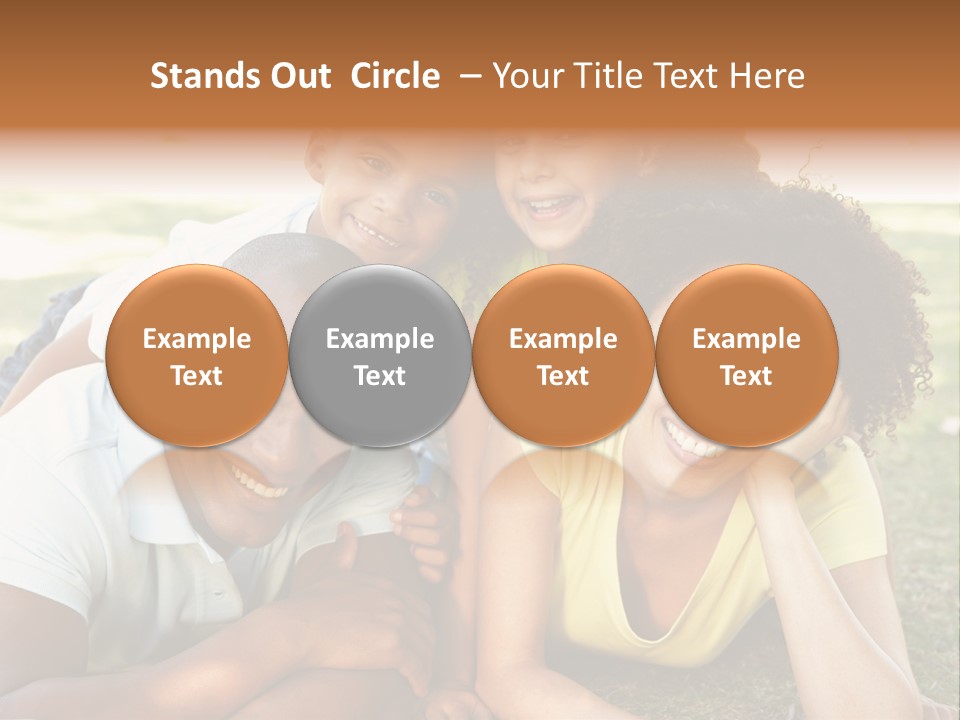 Stands Out Circle – Your Title Text Here

Example Text

Example Text

Example Text

Example Text